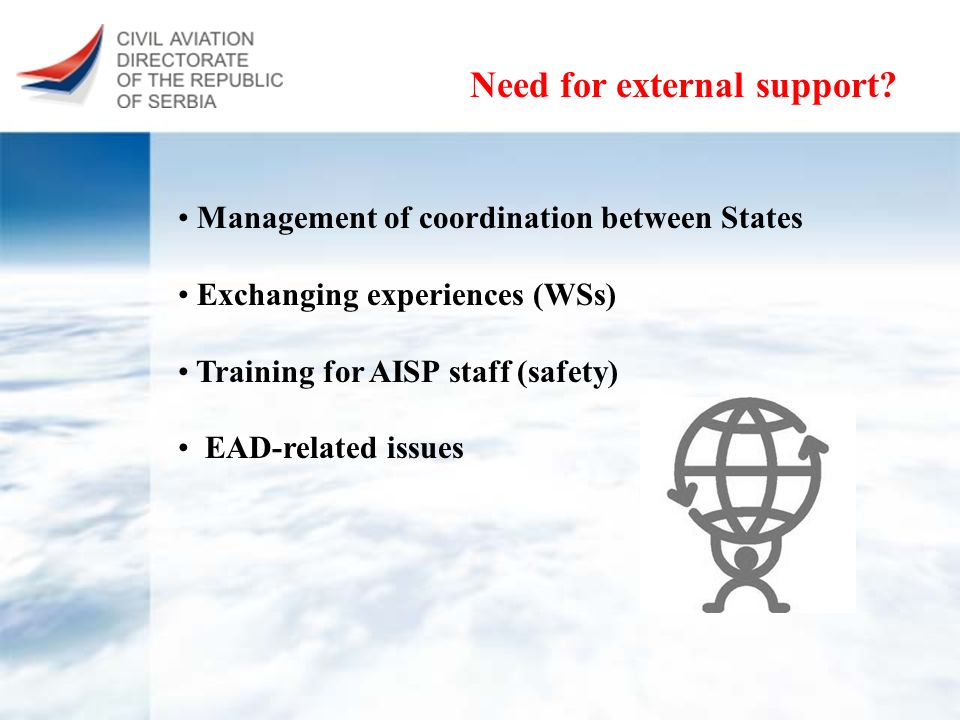 CIVIL AVIATION DIRECTORATE OF THE REPUBLIC OF SERBIA

Need for external support?

• Management of coordination between States

• Exchanging experiences (WSs)

• Training for AISP staff (safety)

• EAD-related issues